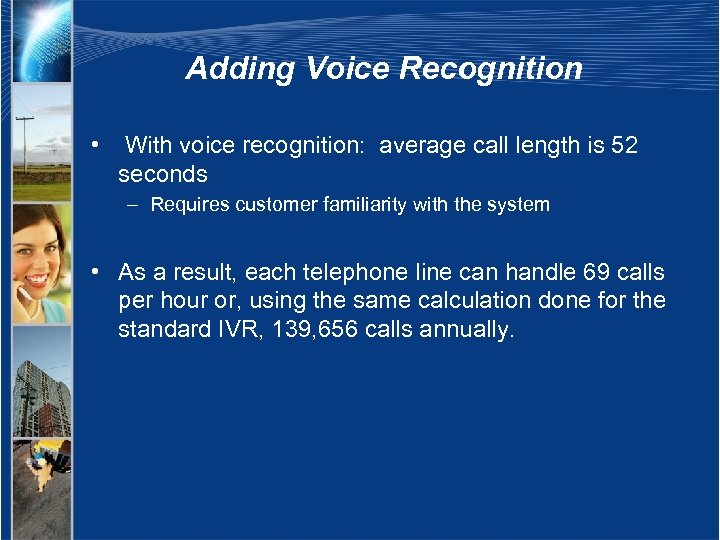 Adding Voice Recognition

• With voice recognition: average call length is 52 seconds

– Requires customer familiarity with the system

• As a result, each telephone line can handle 69 calls per hour or, using the same calculation done for the standard IVR, 139,656 calls annually.